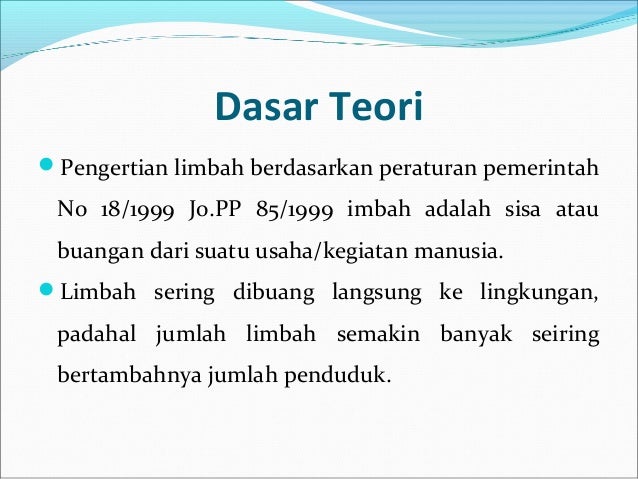 Dasar Teori

Pengertian limbah berdasarkan peraturan pemerintah No 18/1999 Jo.PP 85/1999 imbah adalah sisa atau buangan dari suatu usaha/kegiatan manusia.

Limbah sering dibuang langsung ke lingkungan, padahal jumlah limbah semakin banyak seiring bertambahnya jumlah penduduk.